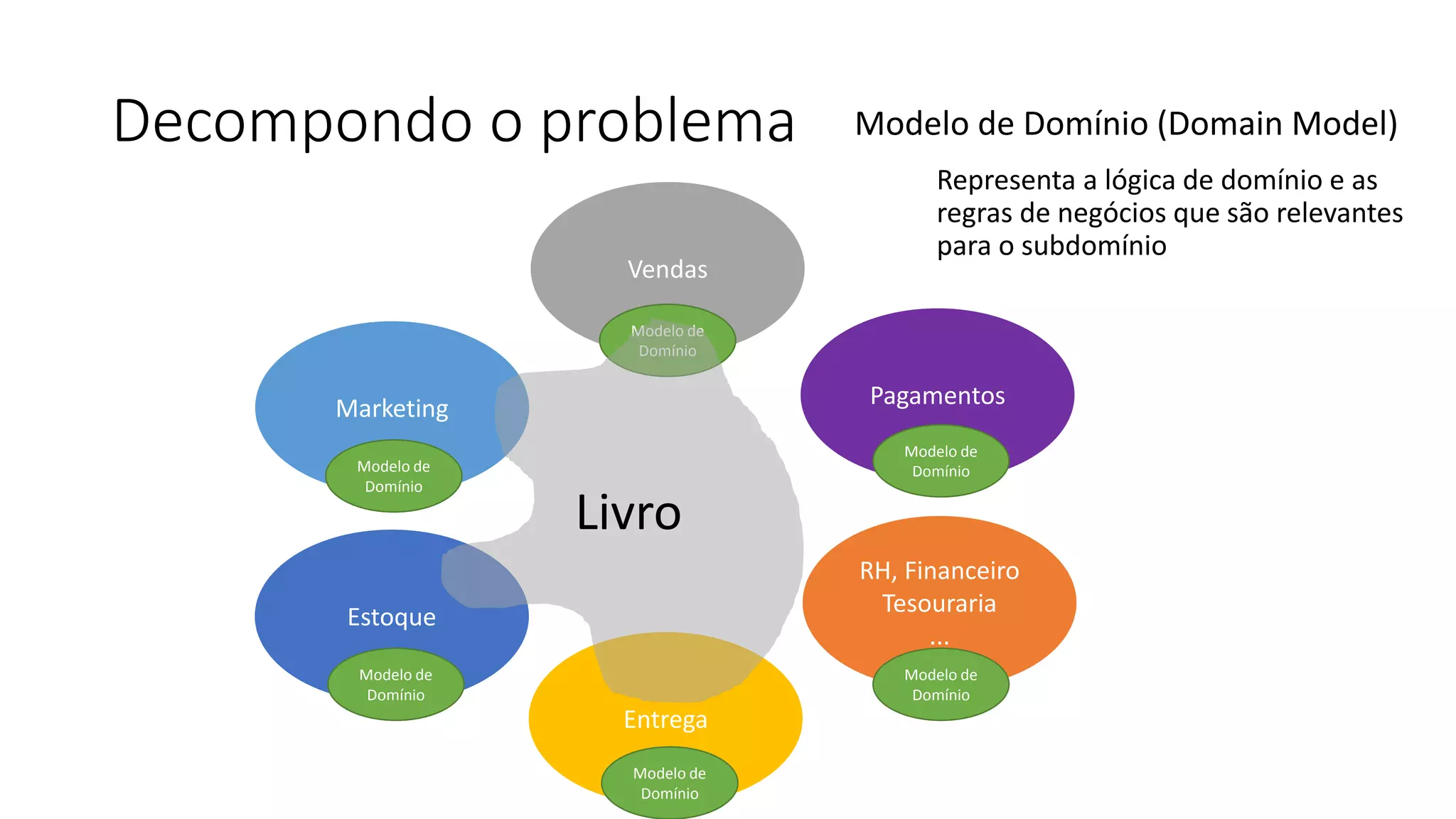 Decompondo o problema

Modelo de Domínio (Domain Model)

Representa a lógica de domínio e as regras de negócios que são relevantes para o subdomínio

Vendas

Modelo de Domínio

Marketing

Modelo de Domínio

Pagamentos

Modelo de Domínio

Livro

Estoque

Modelo de Domínio

RH, Financeiro
Tesouraria
...

Modelo de Domínio

Entrega

Modelo de Domínio